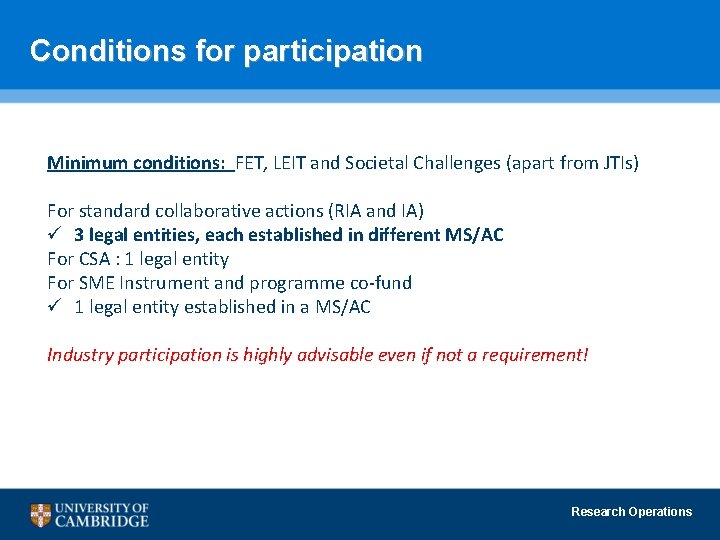 Conditions for participation

Minimum conditions: FET, LEIT and Societal Challenges (apart from JTIs)

For standard collaborative actions (RIA and IA)
✓ 3 legal entities, each established in different MS/AC
For CSA : 1 legal entity
For SME Instrument and programme co-fund
✓ 1 legal entity established in a MS/AC

Industry participation is highly advisable even if not a requirement!

UNIVERSITY OF CAMBRIDGE

Research Operations